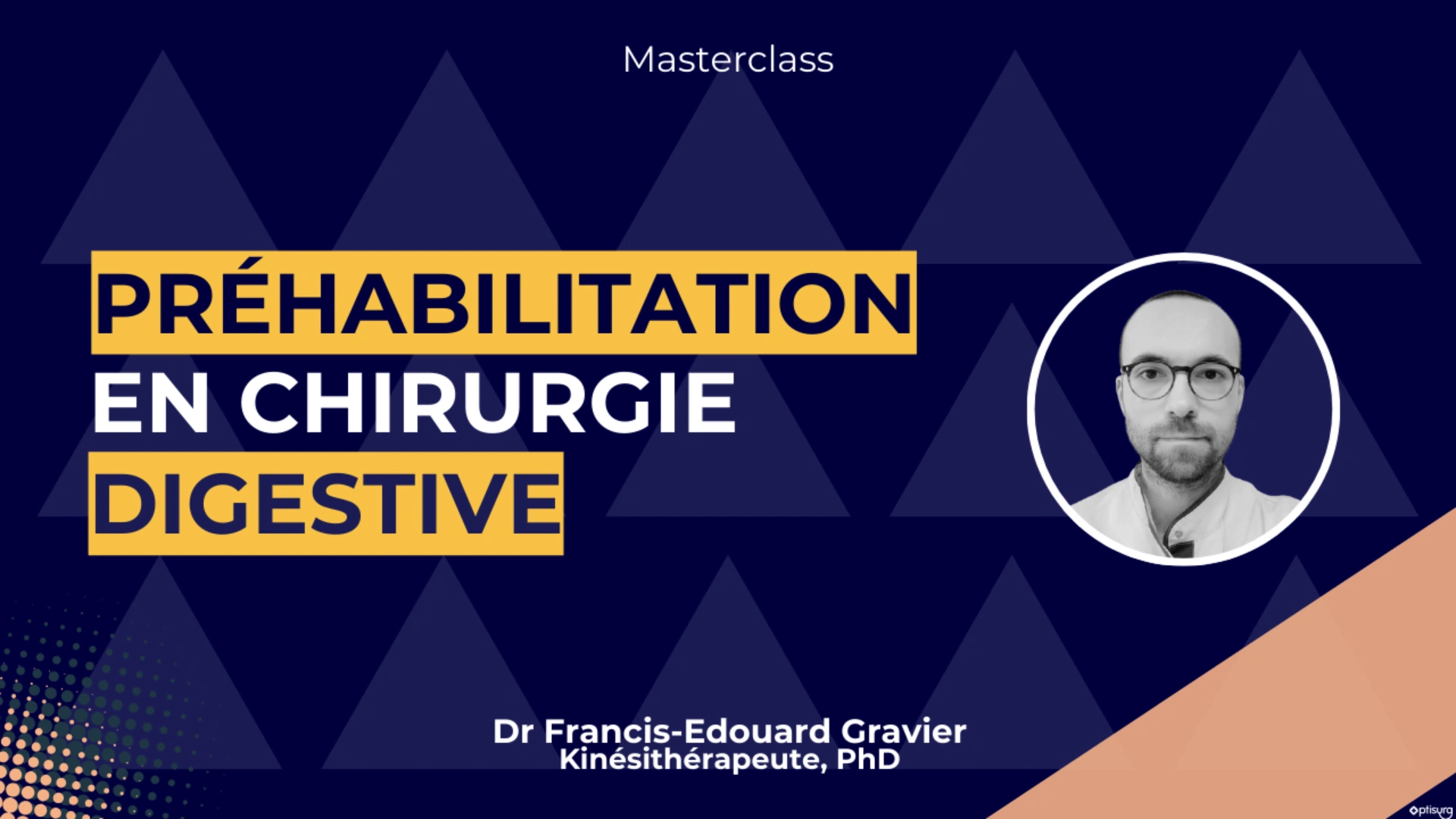 Masterclass

PRÉHABILITATION EN CHIRURGIE DIGESTIVE

Dr Francis-Edouard Gravier
Kinésithérapeute, PhD

optisurg